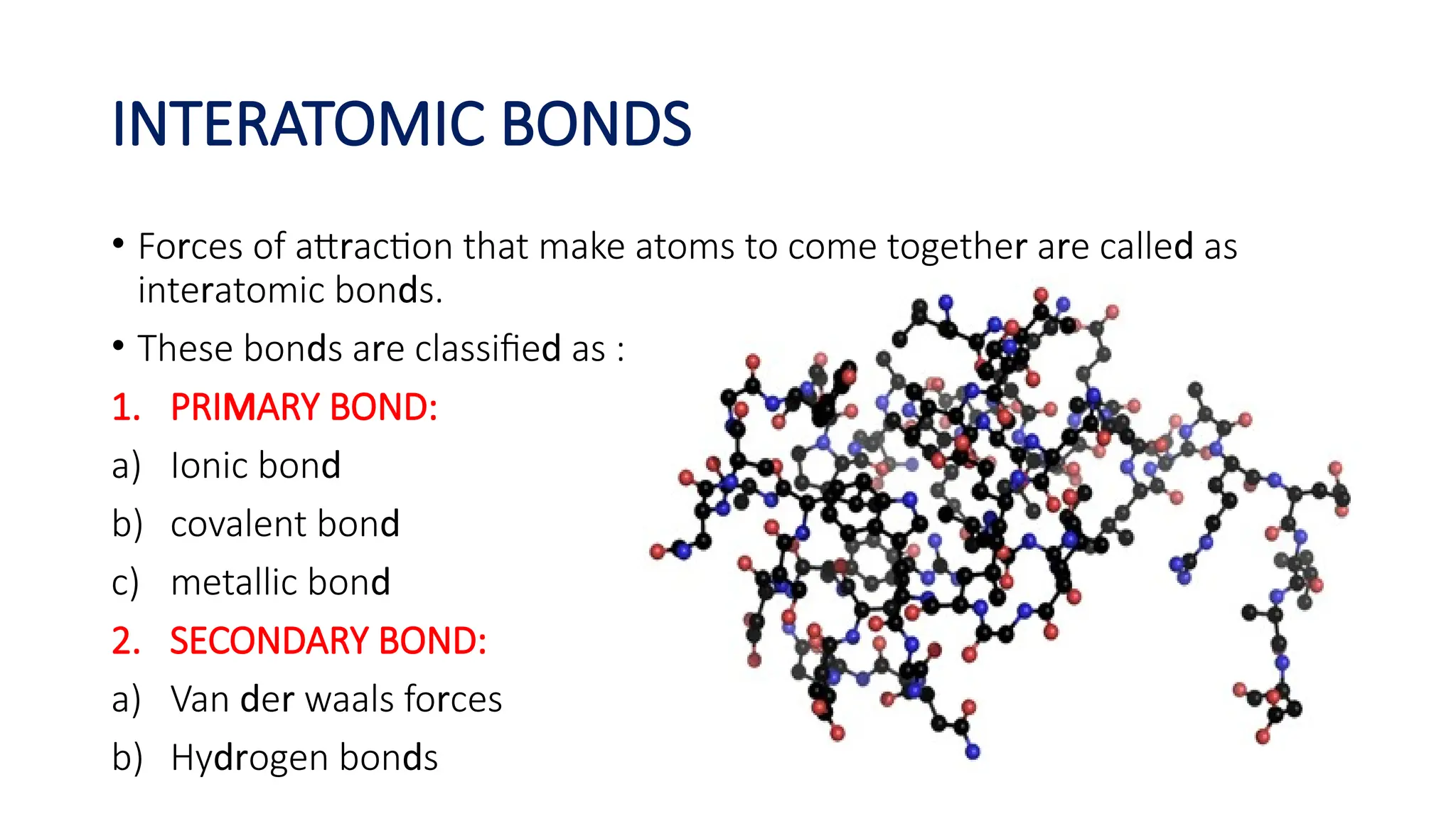 INTERATOMIC BONDS

• Forces of attraction that make atoms to come together are called as interatomic bonds.

• These bonds are classified as :

1. PRIMARY BOND:

a) Ionic bond

b) covalent bond

c) metallic bond

2. SECONDARY BOND:

a) Van der waals forces

b) Hydrogen bonds